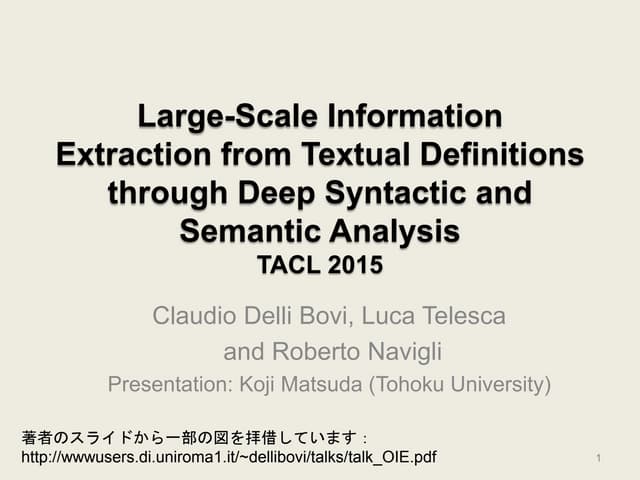 Large-Scale Information Extraction from Textual Definitions through Deep Syntactic and Semantic Analysis
TACL 2015

Claudio Delli Bovi, Luca Telesca and Roberto Navigli
Presentation: Koji Matsuda (Tohoku University)

著者のスライドから一部の図を拝借しています：
http://wwwusers.di.uniroma1.it/~dellibovi/talks/talk_OIE.pdf

1